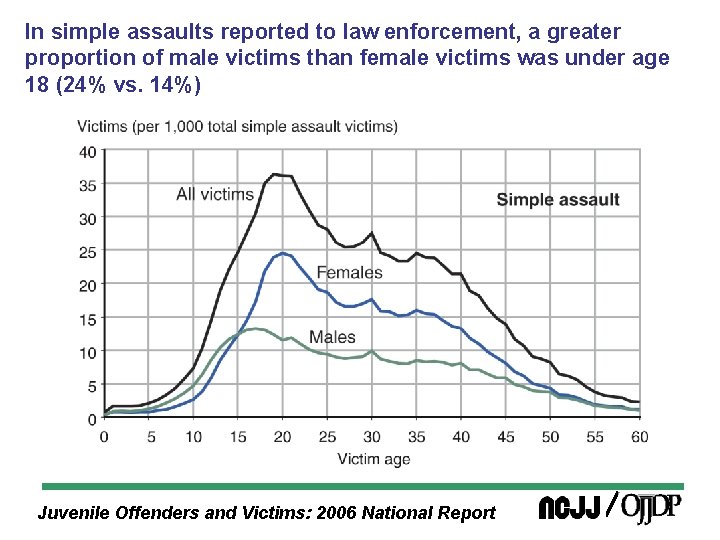 In simple assaults reported to law enforcement, a greater proportion of male victims than female victims was under age 18 (24% vs. 14%)

Victims (per 1,000 total simple assault victims)

40
35
30
25
20
15
10
5
0

All victims
Simple assault
Females
Males

0 5 10 15 20 25 30 35 40 45 50 55 60

Victim age

Juvenile Offenders and Victims: 2006 National Report

NCJJ / OJJDP